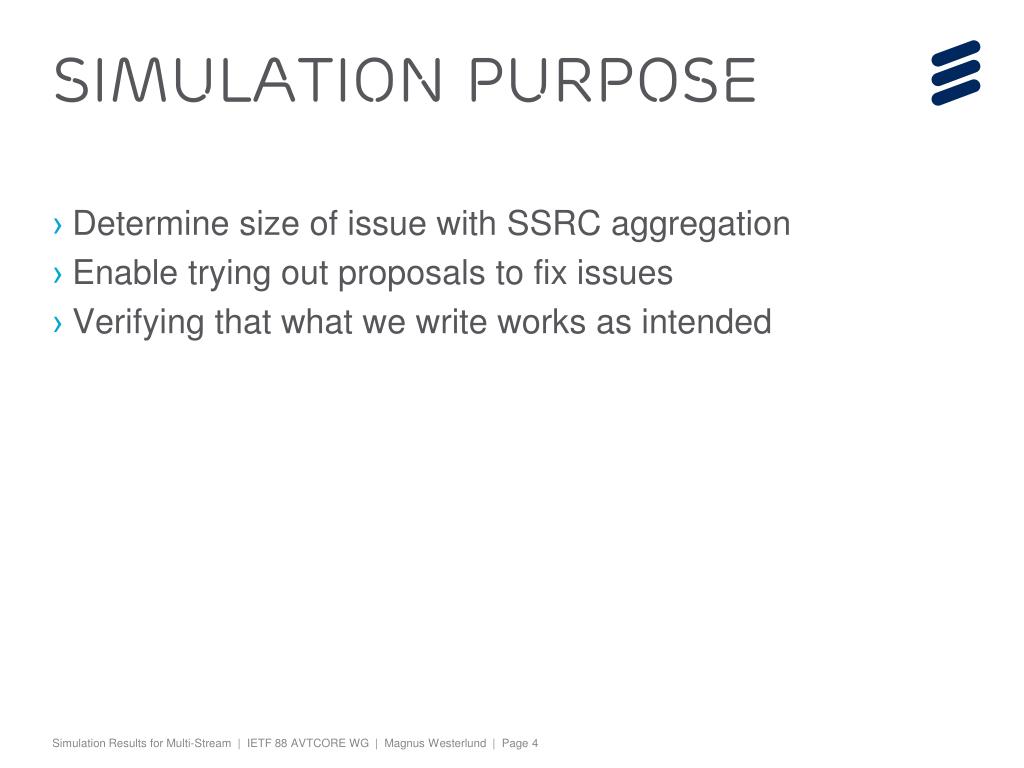 SIMULATION PURPOSE

› Determine size of issue with SSRC aggregation
› Enable trying out proposals to fix issues
› Verifying that what we write works as intended

Simulation Results for Multi-Stream | IETF 88 AVTCORE WG | Magnus Westerlund | Page 4